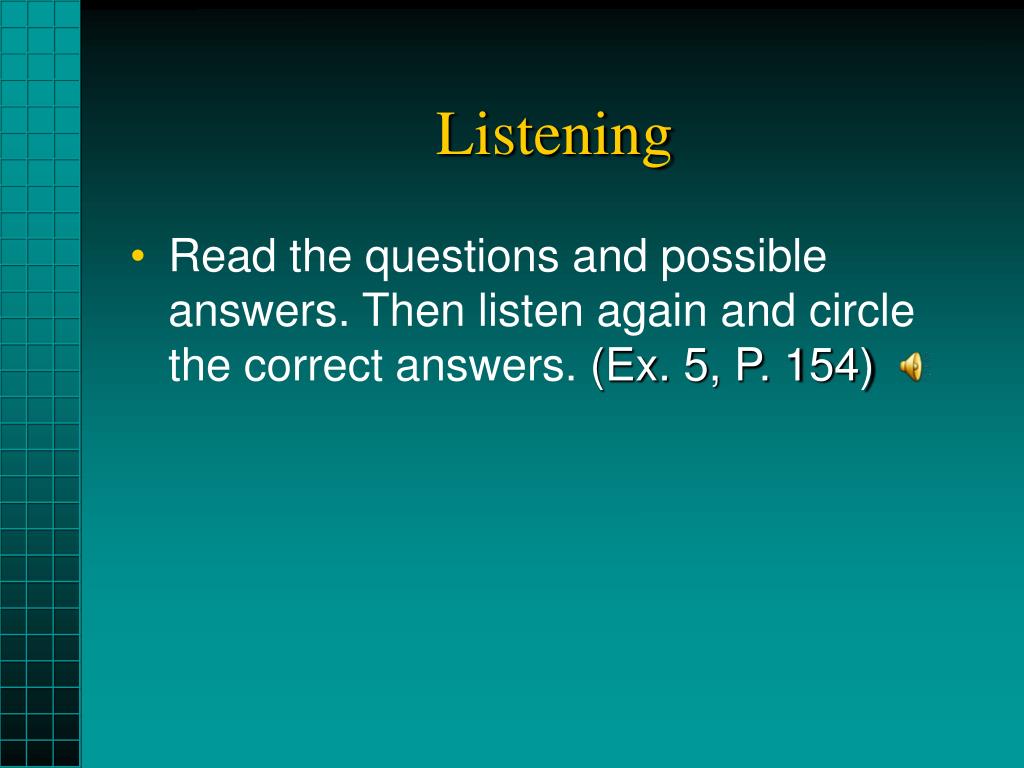 Listening

• Read the questions and possible answers. Then listen again and circle the correct answers. (Ex. 5, P. 154)